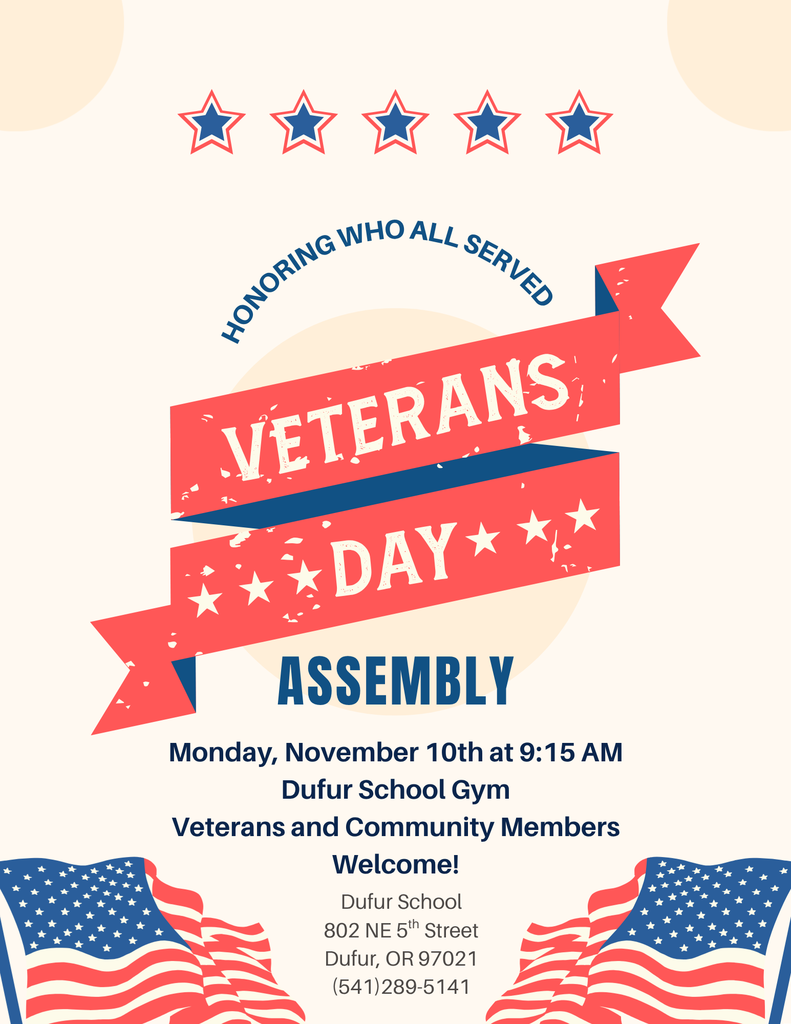 HONORING WHO ALL SERVED

VETERANS

DAY

ASSEMBLY

Monday, November 10th at 9:15 AM
Dufur School Gym
Veterans and Community Members Welcome!

Dufur School
802 NE 5$^{th}$ Street
Dufur, OR 97021
(541)289-5141